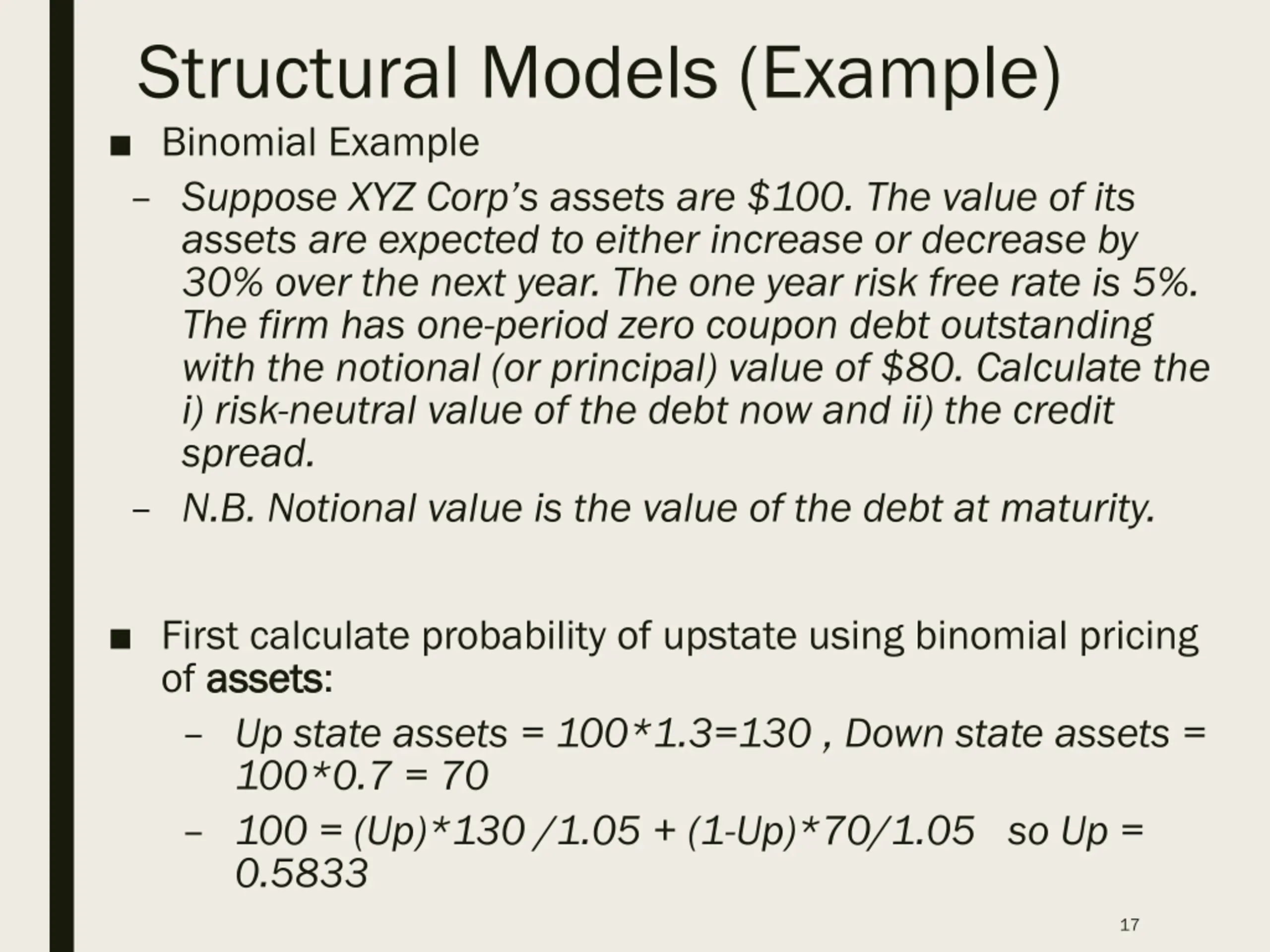 Structural Models (Example)

■ Binomial Example

– Suppose XYZ Corp's assets are \$100. The value of its assets are expected to either increase or decrease by 30% over the next year. The one year risk free rate is 5%. The firm has one-period zero coupon debt outstanding with the notional (or principal) value of \$80. Calculate the i) risk-neutral value of the debt now and ii) the credit spread.

– N.B. Notional value is the value of the debt at maturity.

■ First calculate probability of upstate using binomial pricing of assets:

– Up state assets = 100*1.3=130 , Down state assets = 100*0.7 = 70

– 100 = (Up)*130 /1.05 + (1-Up)*70/1.05 so Up = 0.5833

17